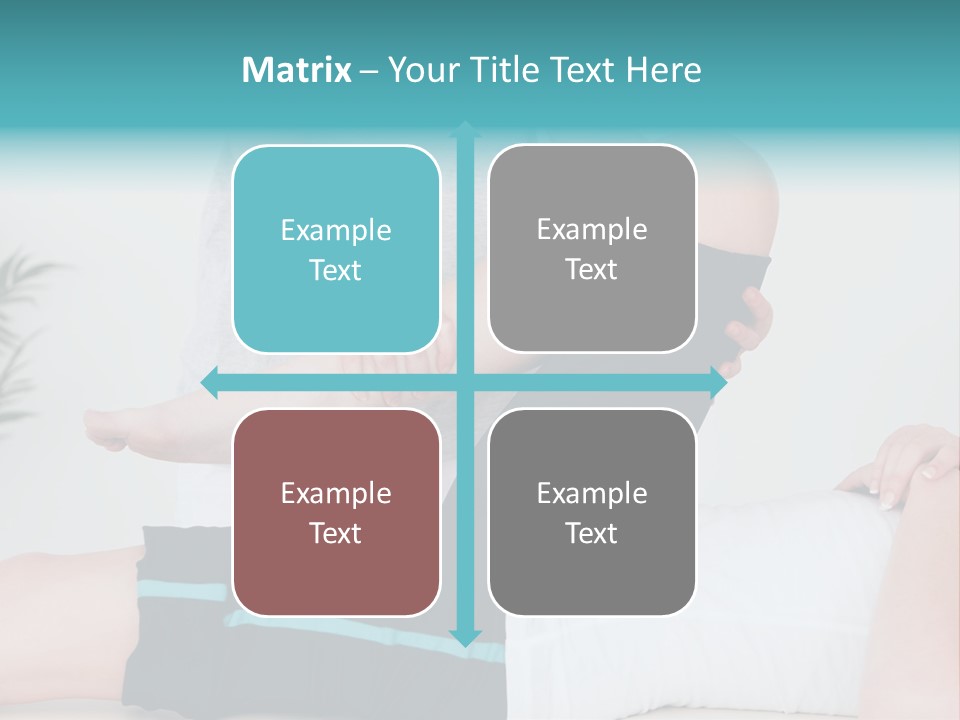 Matrix – Your Title Text Here

Example Text

Example Text

Example Text

Example Text